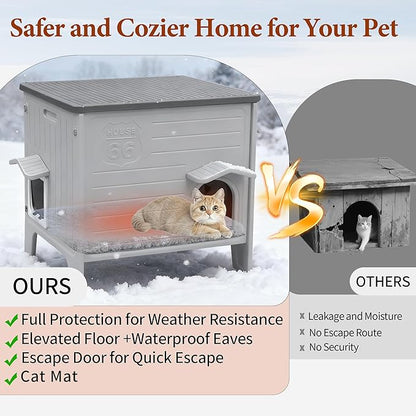 Safer and Cozier Home for Your Pet

HOUSE
66

VS

OURS

OTHERS

✓ Full Protection for Weather Resistance
✓ Elevated Floor +Waterproof Eaves
✓ Escape Door for Quick Escape
✓ Cat Mat

x Leakage and Moisture
x No Escape Route
x No Security